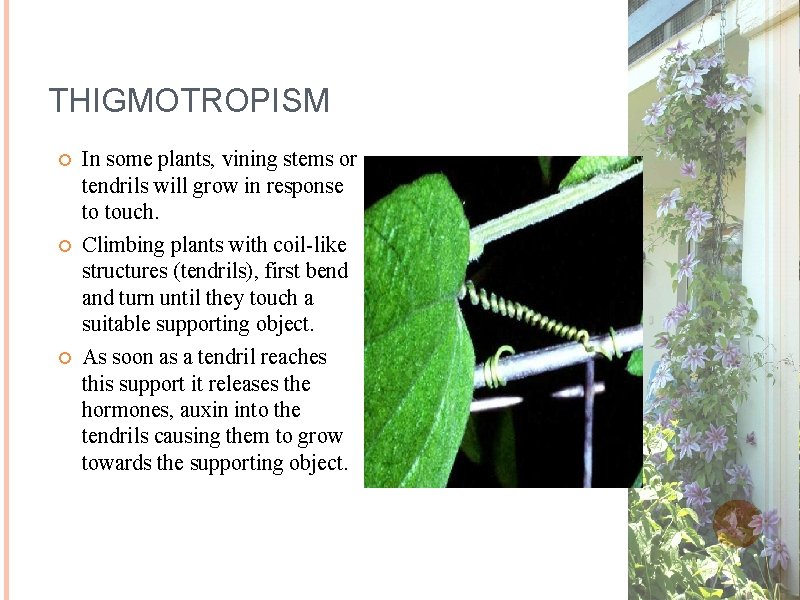 THIGMOTROPISM

In some plants, vining stems or tendrils will grow in response to touch.

Climbing plants with coil-like structures (tendrils), first bend and turn until they touch a suitable supporting object.

As soon as a tendril reaches this support it releases the hormones, auxin into the tendrils causing them to grow towards the supporting object.